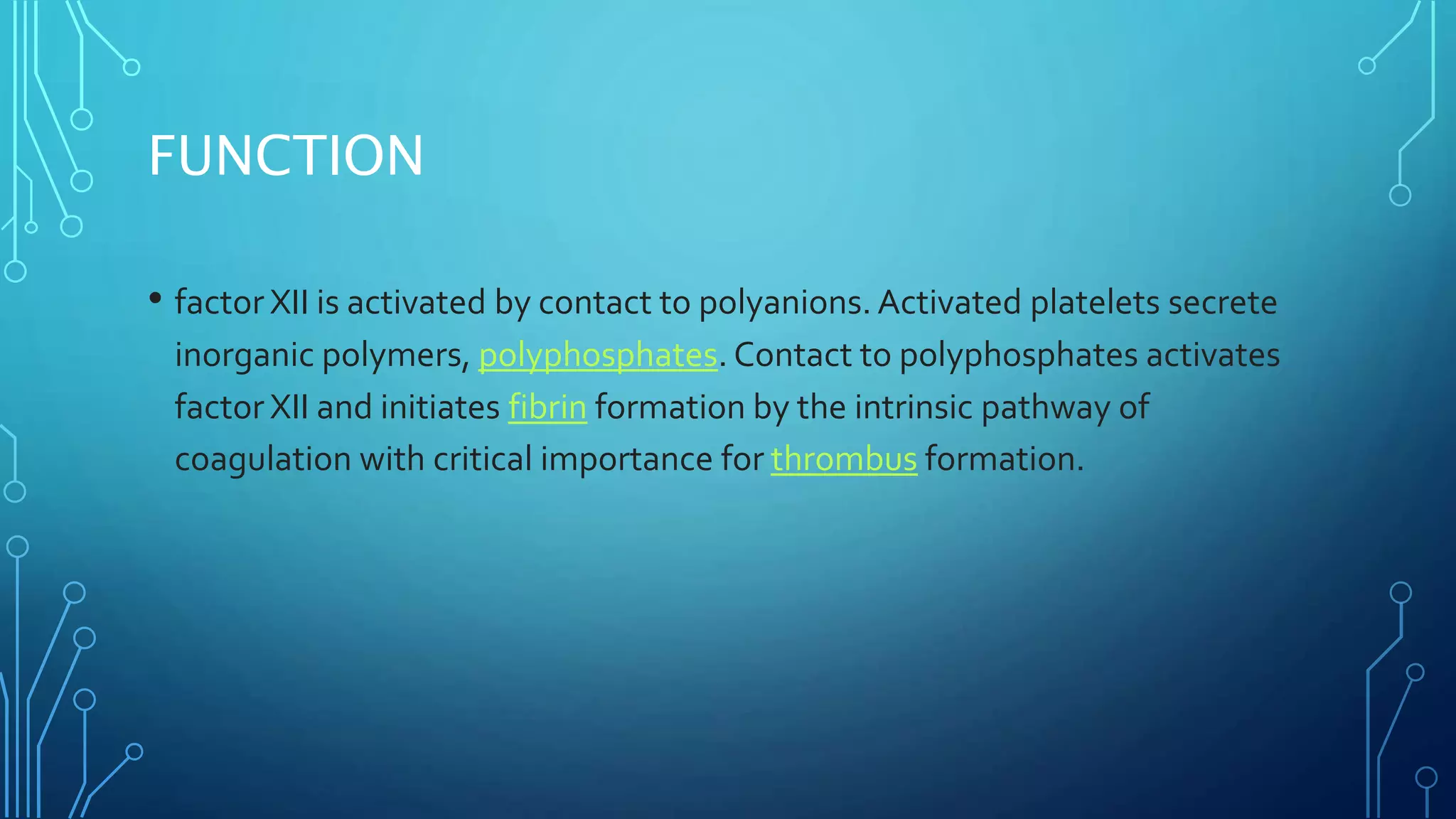 FUNCTION

• factor XII is activated by contact to polyanions. Activated platelets secrete inorganic polymers, polyphosphates. Contact to polyphosphates activates factor XII and initiates fibrin formation by the intrinsic pathway of coagulation with critical importance for thrombus formation.